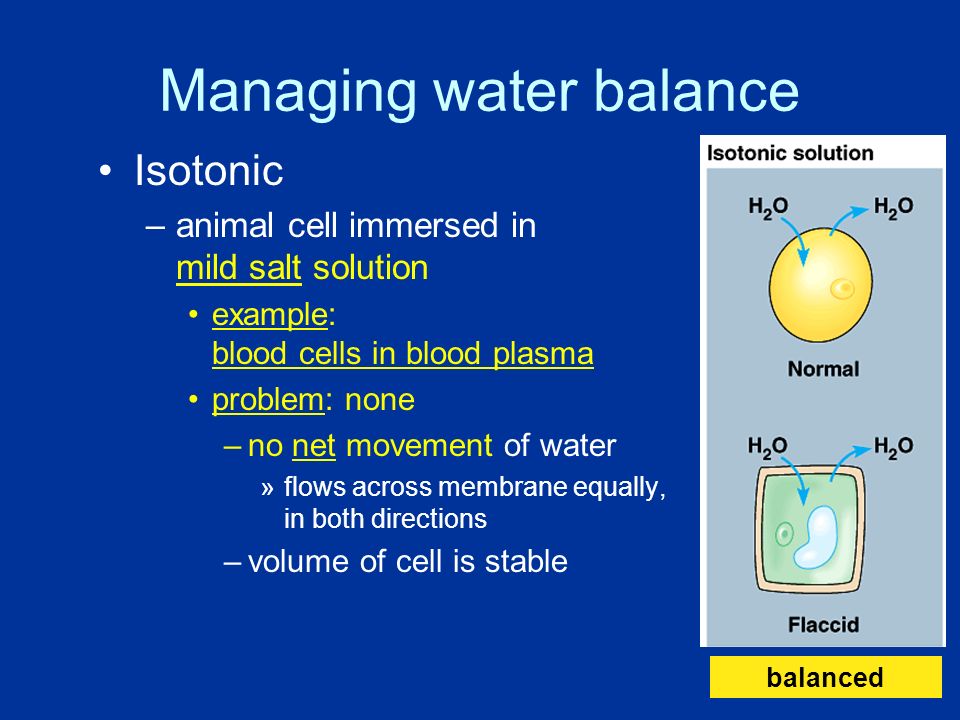 Managing water balance

• Isotonic

– animal cell immersed in mild salt solution

• example: blood cells in blood plasma

• problem: none

– no net movement of water

» flows across membrane equally, in both directions

– volume of cell is stable

Isotonic solution

$H_2O$ $H_2O$

Normal

$H_2O$ $H_2O$

Flaccid

balanced